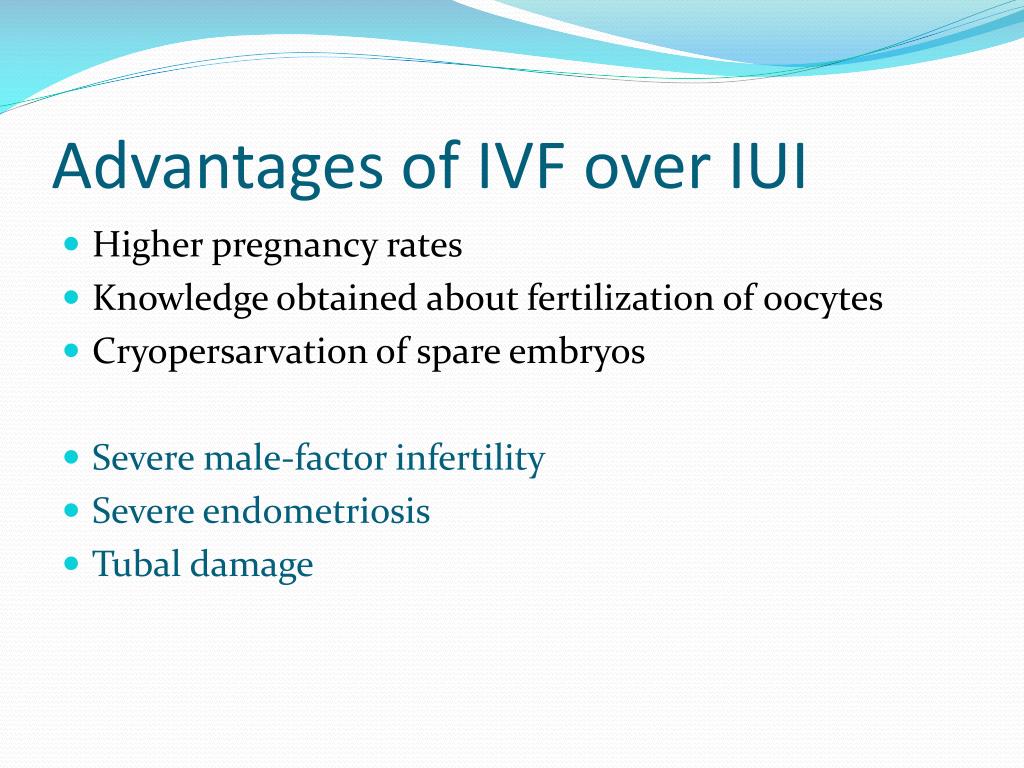 Advantages of IVF over IUI

- Higher pregnancy rates
- Knowledge obtained about fertilization of oocytes
- Cryopersarvation of spare embryos

- Severe male-factor infertility
- Severe endometriosis
- Tubal damage